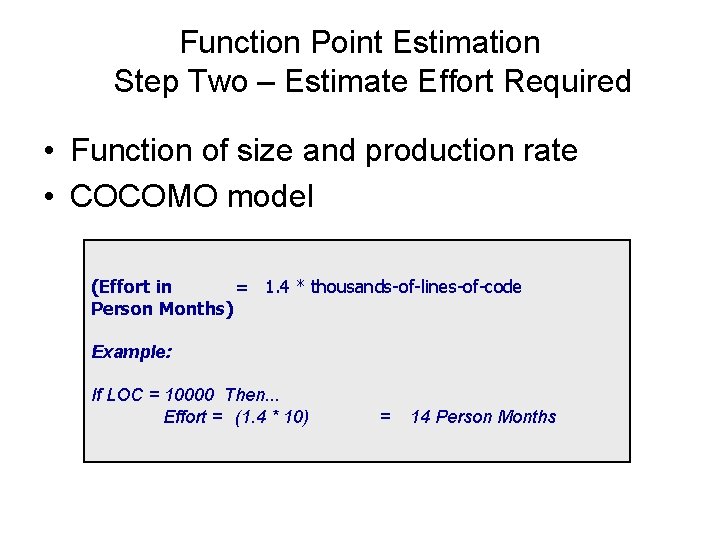 Function Point Estimation
Step Two – Estimate Effort Required

• Function of size and production rate
• COCOMO model

(Effort in Person Months) = 1.4 * thousands-of-lines-of-code

Example:

If LOC = 10000 Then...
Effort = (1.4 * 10) = 14 Person Months